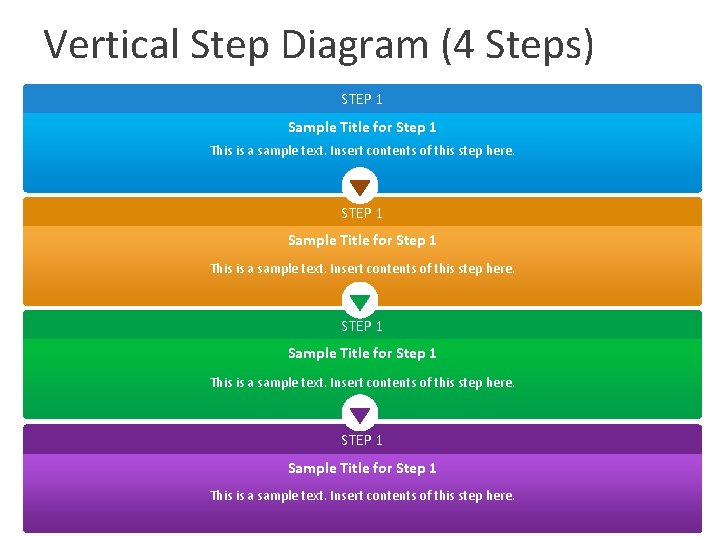 Vertical Step Diagram (4 Steps)

STEP 1

Sample Title for Step 1

This is a sample text. Insert contents of this step here.

STEP 1

Sample Title for Step 1

This is a sample text. Insert contents of this step here.

STEP 1

Sample Title for Step 1

This is a sample text. Insert contents of this step here.

STEP 1

Sample Title for Step 1

This is a sample text. Insert contents of this step here.